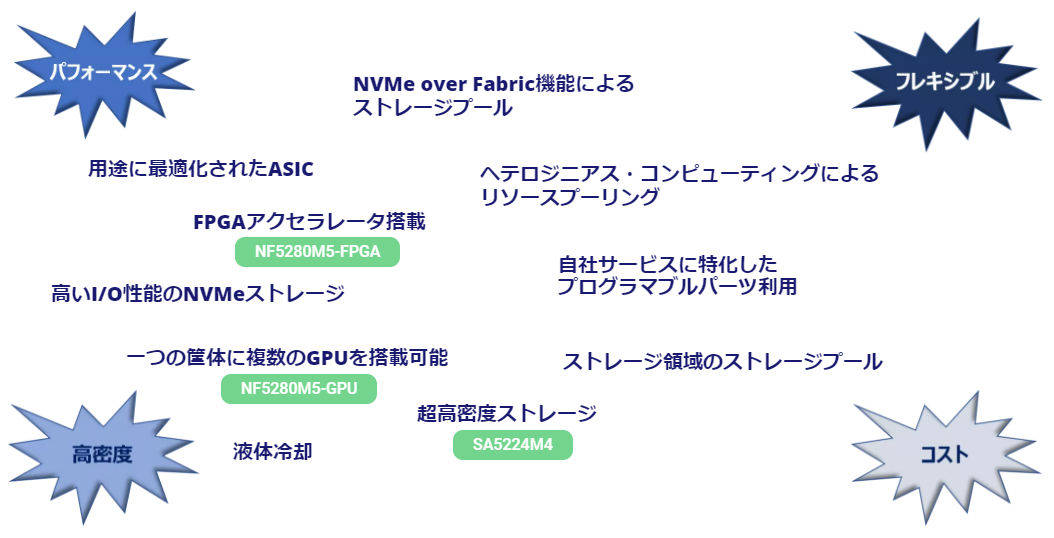 パフォーマンス

NVMe over Fabric機能による
ストレージプール

フレキシブル

用途に最適化されたASIC

ヘテロジニアス・コンピューティングによる
リソースプーリング

FPGAアクセラレータ搭載
NF5280M5-FPGA

自社サービスに特化した
プログラマブルパーツ利用

高いI/O性能のNVMeストレージ

一つの筐体に複数のGPUを搭載可能
NF5280M5-GPU

ストレージ領域のストレージプール

超高密度ストレージ
SA5224M4

高密度

液体冷却

コスト